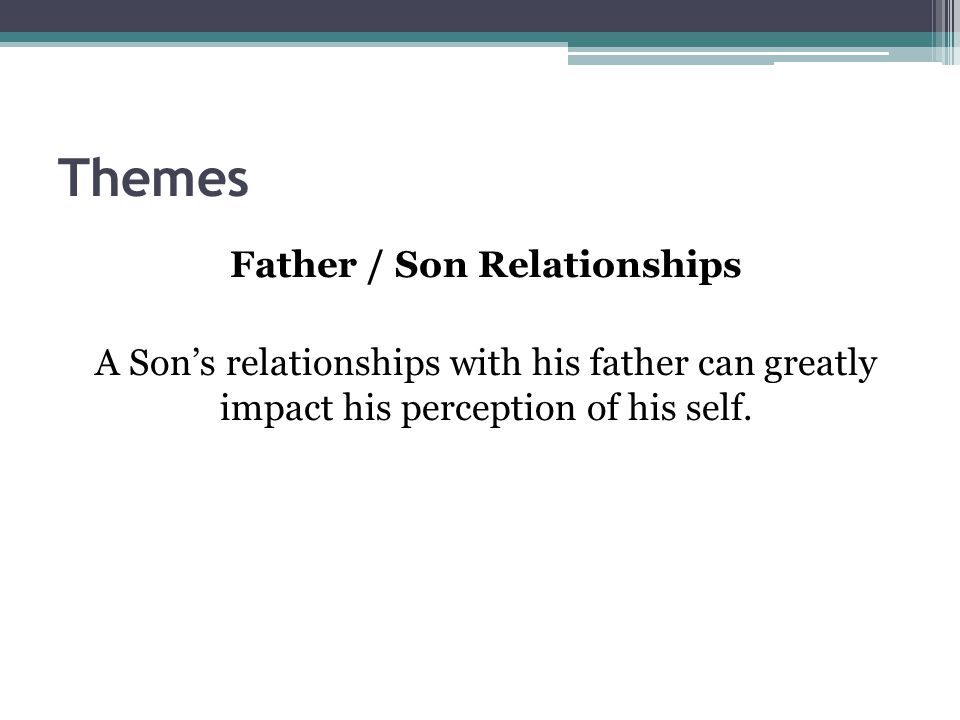 Themes

Father / Son Relationships

A Son’s relationships with his father can greatly impact his perception of his self.